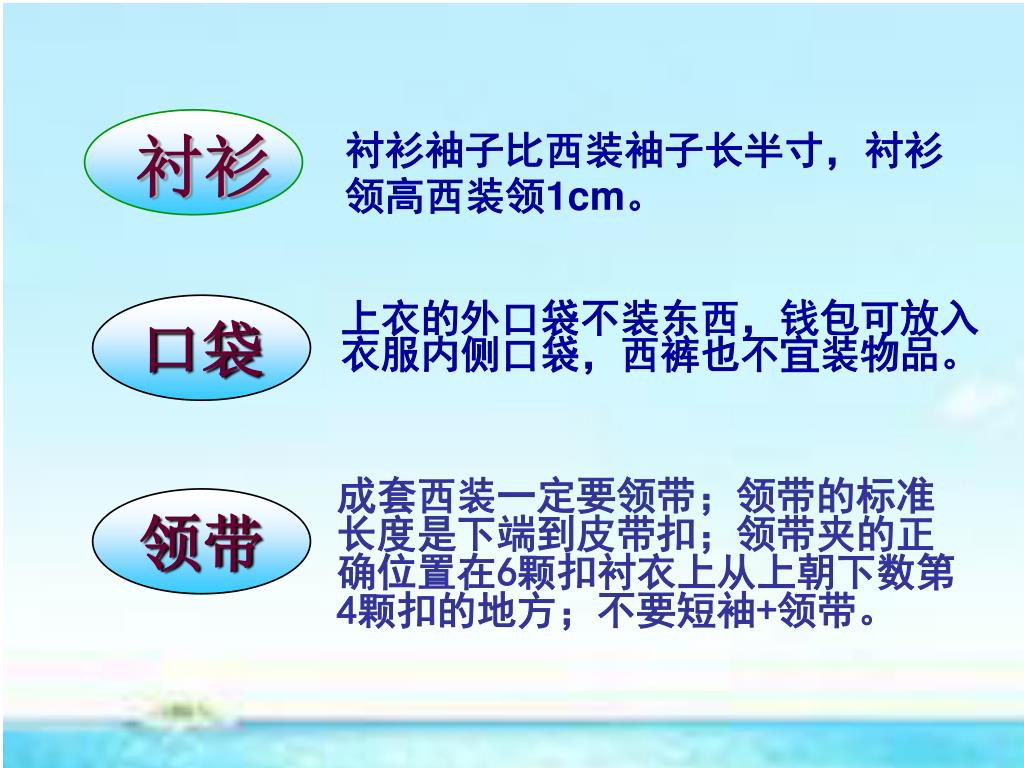 衬衫

衬衫袖子比西装袖子长半寸，衬衫领高西装领1cm。

口袋

上衣的外口袋不装东西，钱包可放入衣服内侧口袋，西裤也不宜装物品。

领带

成套西装一定要领带；领带的标准长度是下端到皮带扣；领带夹的正确位置在6颗扣衬衣上从上朝下数第4颗扣的地方；不要短袖+领带。